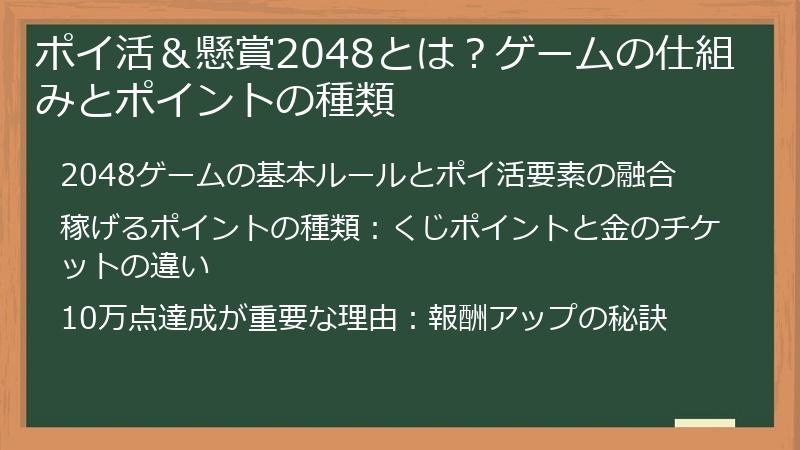 ポイ活＆懸賞2048とは？ゲームの仕組みとポイントの種類

2048ゲームの基本ルールとポイ活要素の融合

稼げるポイントの種類：くじポイントと金のチケットの違い

10万点達成が重要な理由：報酬アップの秘訣